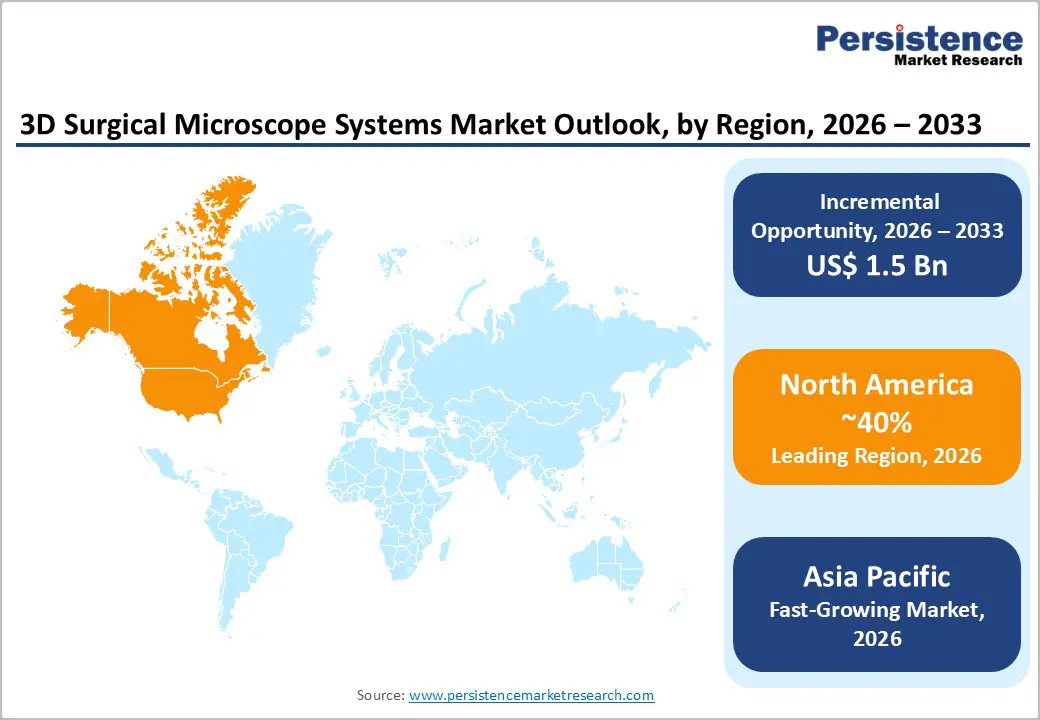 Persistence
Market Research

3D Surgical Microscope Systems Market Outlook, by Region, 2026 – 2033

Incremental Opportunity, 2026 – 2033
US$ 1.5 Bn

North America
~40%
Leading Region, 2026

Asia Pacific
Fast-Growing Market, 2026

Source: www.persistencemarketresearch.com